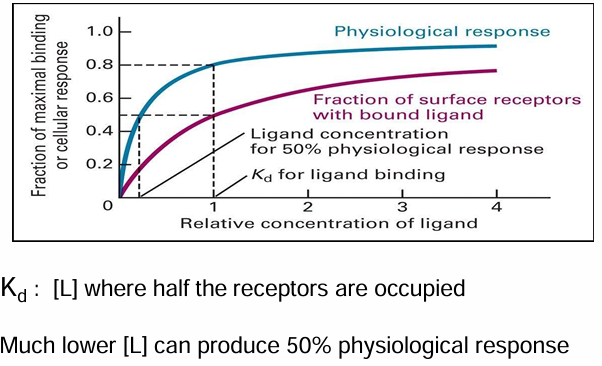 Fraction of maximal binding or cellular response

1.0
0.8
0.6
0.4
0.2
0

Physiological response

Fraction of surface receptors with bound ligand

Ligand concentration for 50% physiological response

$K_d$ for ligand binding

1
2
3
4

Relative concentration of ligand

$K_d$ : [L] where half the receptors are occupied

Much lower [L] can produce 50% physiological response